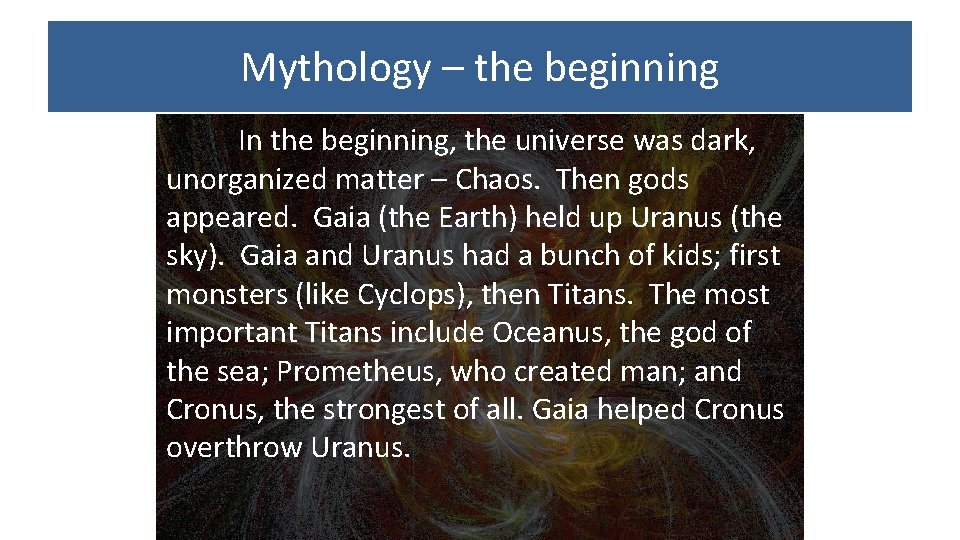 Mythology – the beginning

In the beginning, the universe was dark, unorganized matter – Chaos. Then gods appeared. Gaia (the Earth) held up Uranus (the sky). Gaia and Uranus had a bunch of kids; first monsters (like Cyclops), then Titans. The most important Titans include Oceanus, the god of the sea; Prometheus, who created man; and Cronus, the strongest of all. Gaia helped Cronus overthrow Uranus.